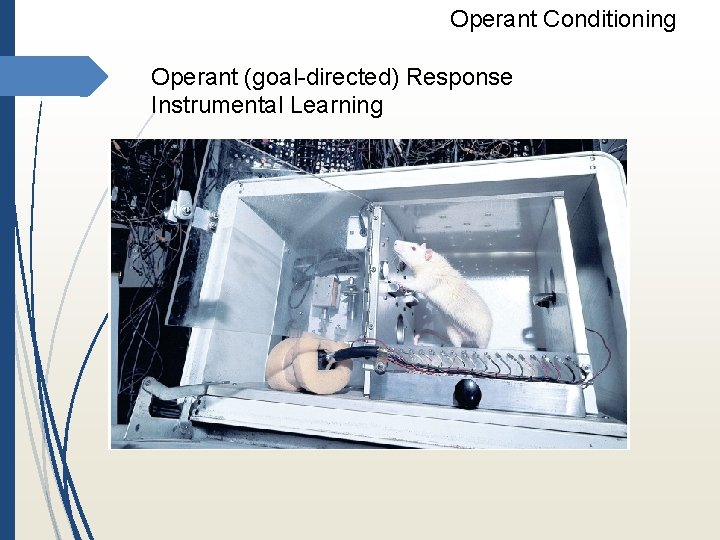 Operant Conditioning

Operant (goal-directed) Response
Instrumental Learning